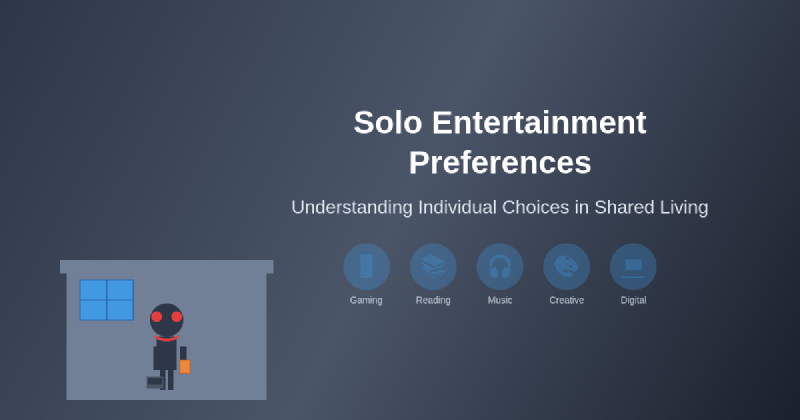 Solo Entertainment Preferences

Understanding Individual Choices in Shared Living

Gaming
Reading
Music
Creative
Digital